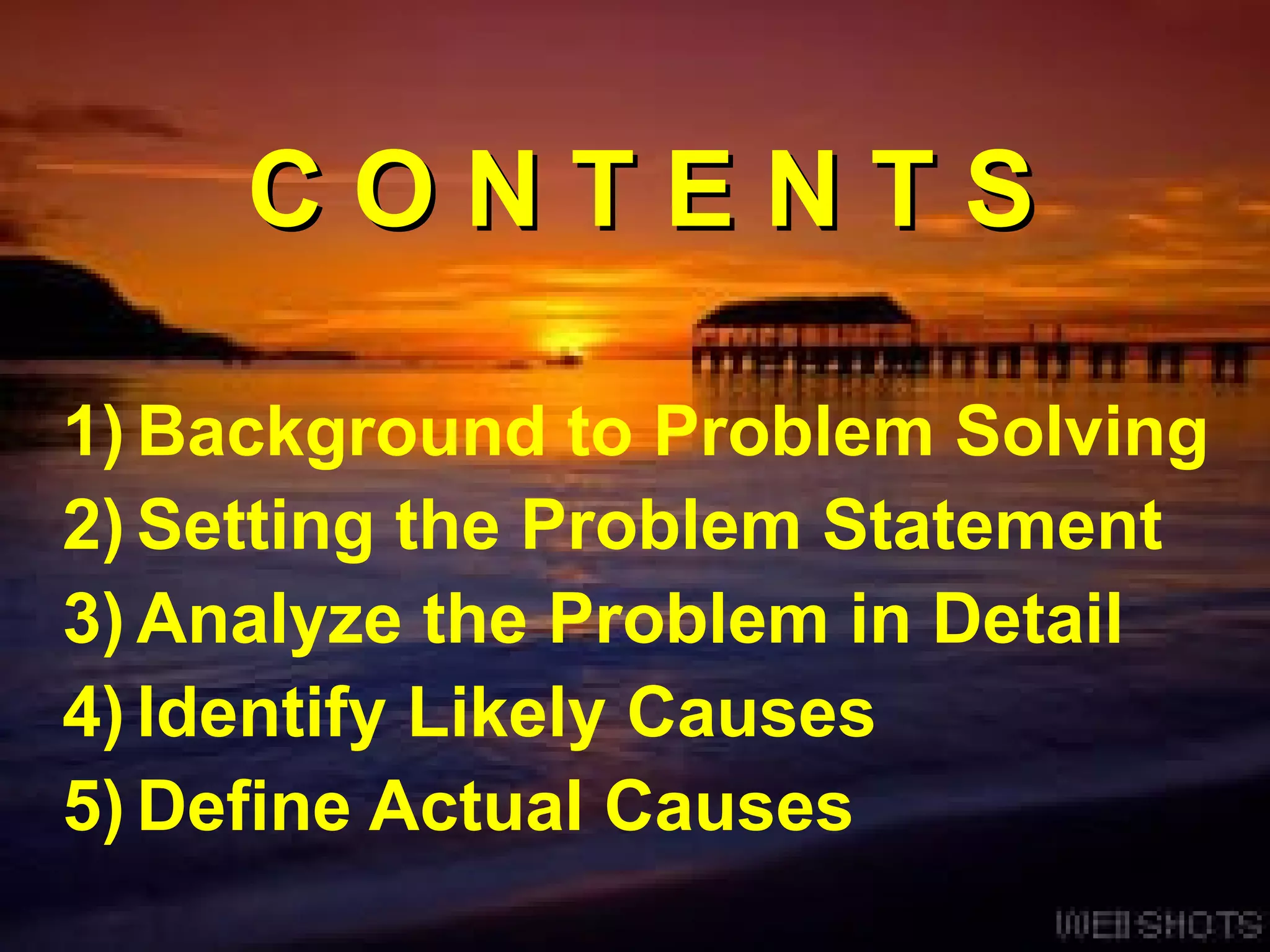 C O N T E N T S

1) Background to Problem Solving
2) Setting the Problem Statement
3) Analyze the Problem in Detail
4) Identify Likely Causes
5) Define Actual Causes

WEBSHOTS